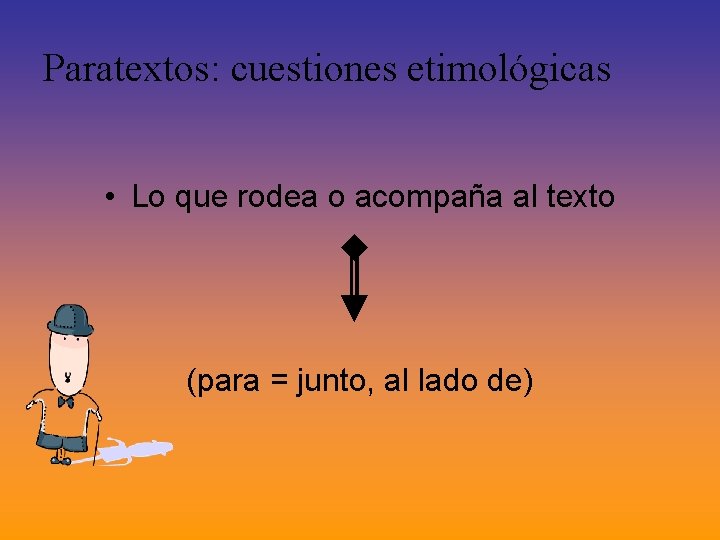 Paratextos: cuestiones etimológicas

• Lo que rodea o acompaña al texto

(para = junto, al lado de)